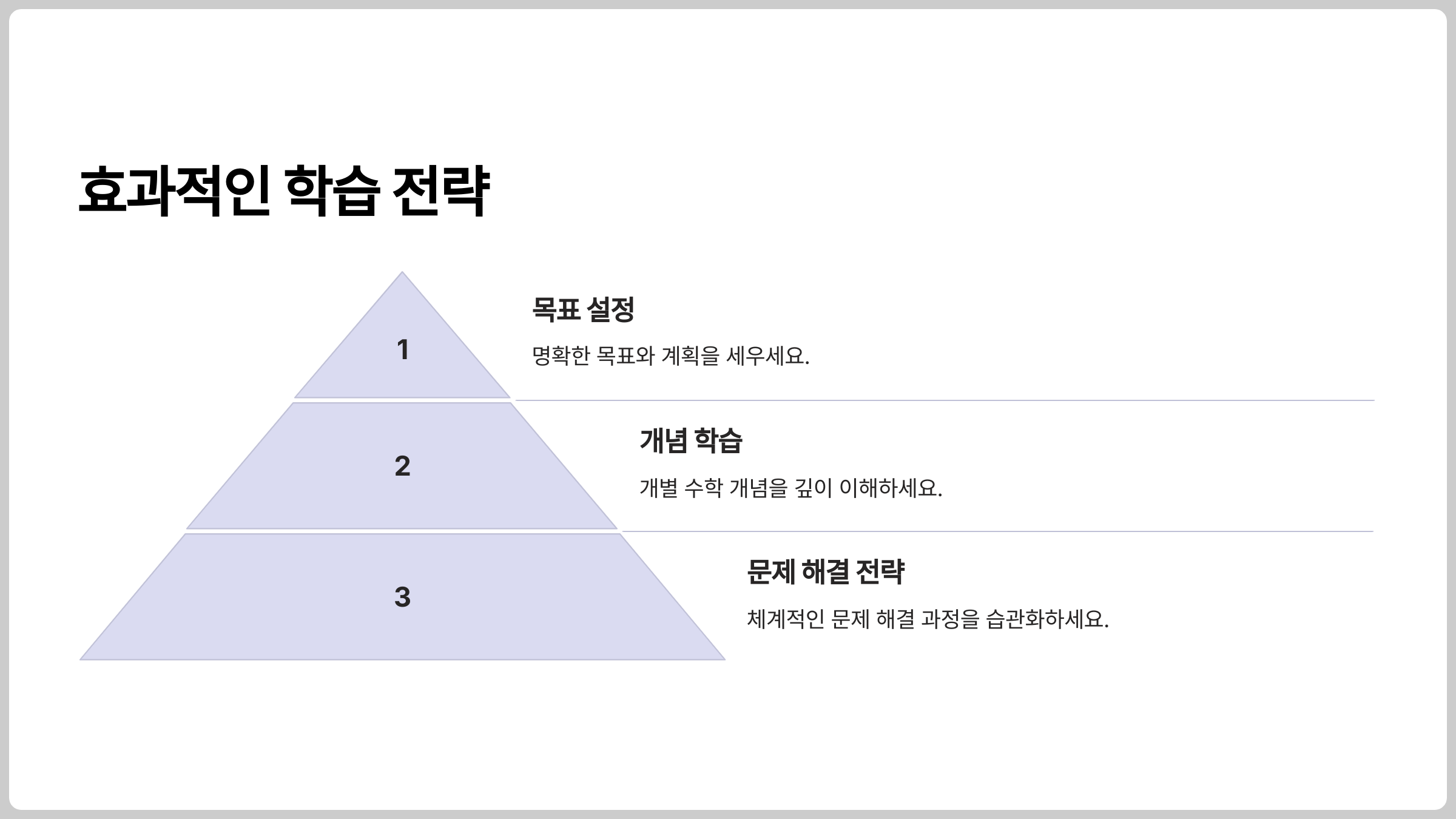 효과적인 학습 전략

1

목표 설정

명확한 목표와 계획을 세우세요.

2

개념 학습

개별 수학 개념을 깊이 이해하세요.

3

문제 해결 전략

체계적인 문제 해결 과정을 습관화하세요.